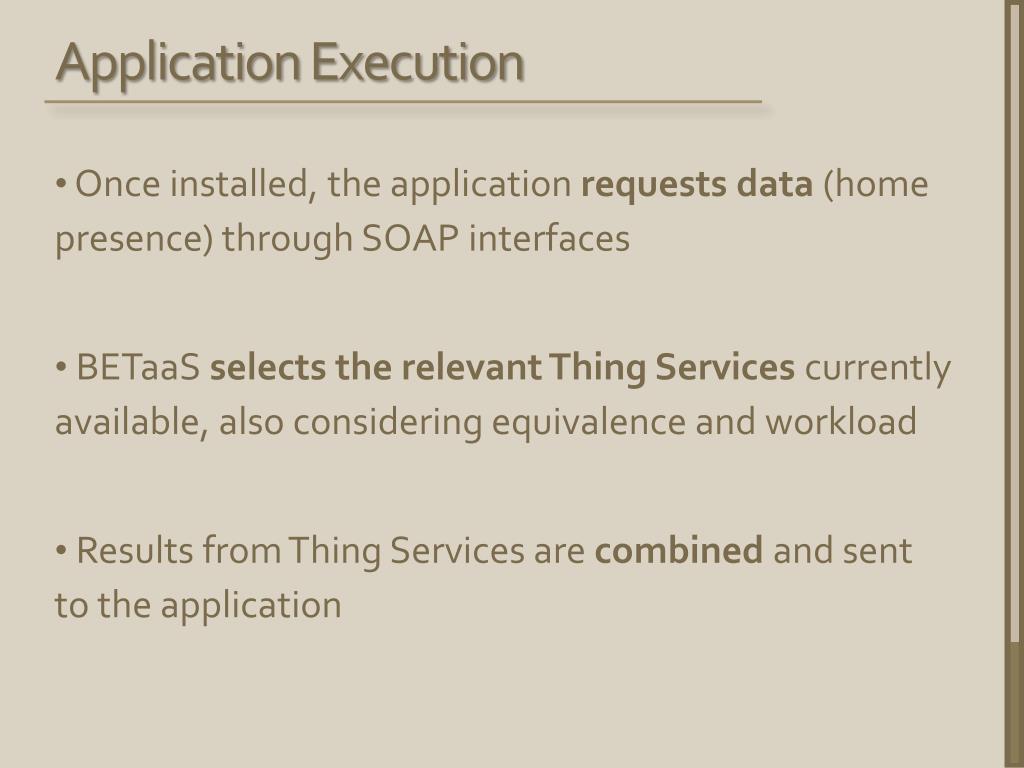 Application Execution

• Once installed, the application requests data (home presence) through SOAP interfaces

• BETaaS selects the relevant Thing Services currently available, also considering equivalence and workload

• Results from Thing Services are combined and sent to the application